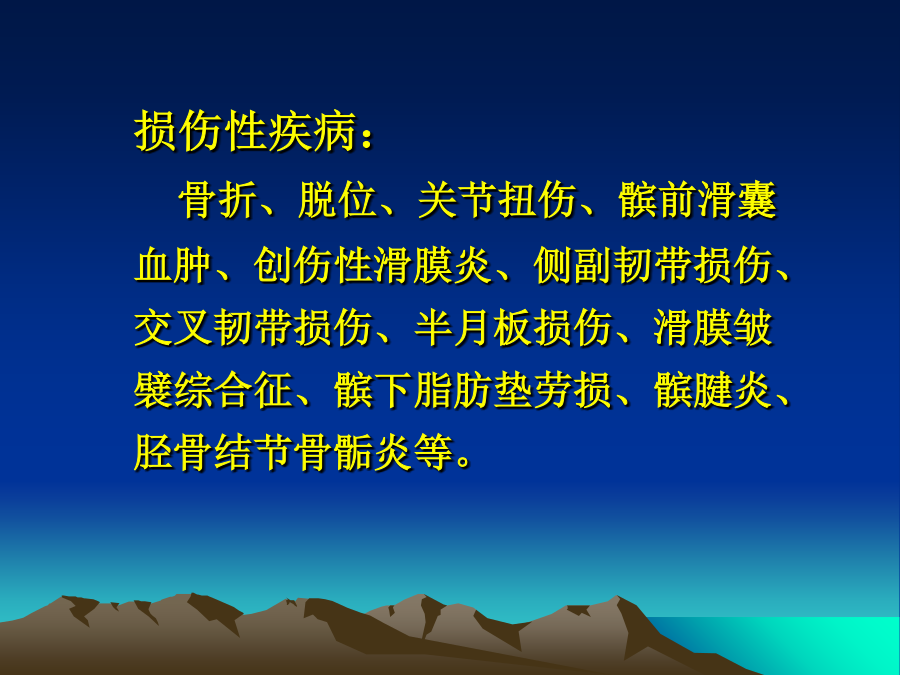 损伤性疾病：

骨折、脱位、关节扭伤、髌前滑囊血肿、创伤性滑膜炎、侧副韧带损伤、交叉韧带损伤、半月板损伤、滑膜皱襞综合征、髌下脂肪垫劳损、髌腱炎、胫骨结节骨骺炎等。